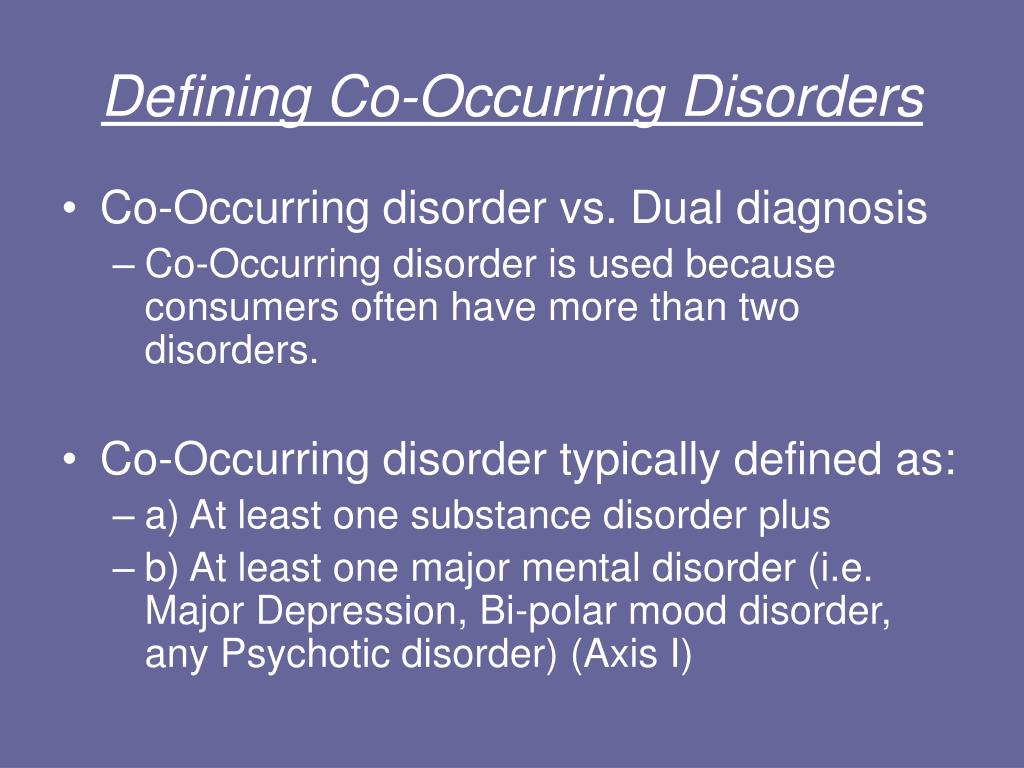 Defining Co-Occurring Disorders

• Co-Occurring disorder vs. Dual diagnosis
– Co-Occurring disorder is used because consumers often have more than two disorders.

• Co-Occurring disorder typically defined as:
– a) At least one substance disorder plus
– b) At least one major mental disorder (i.e. Major Depression, Bi-polar mood disorder, any Psychotic disorder) (Axis I)